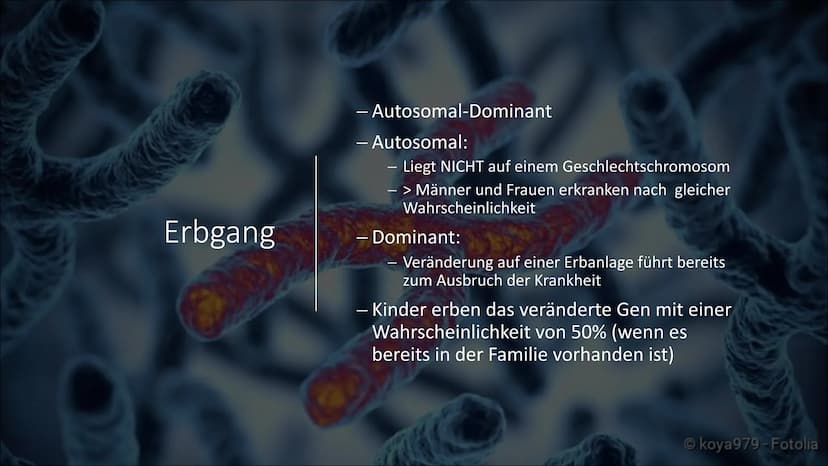 Erbgang

– Autosomal-Dominant

– Autosomal:

– Liegt NICHT auf einem Geschlechtschromosom

– > Männer und Frauen erkranken nach gleicher Wahrscheinlichkeit

– Dominant:

– Veränderung auf einer Erbanlage führt bereits zum Ausbruch der Krankheit

– Kinder erben das veränderte Gen mit einer Wahrscheinlichkeit von 50% (wenn es bereits in der Familie vorhanden ist)

© koya979 - Fotolia